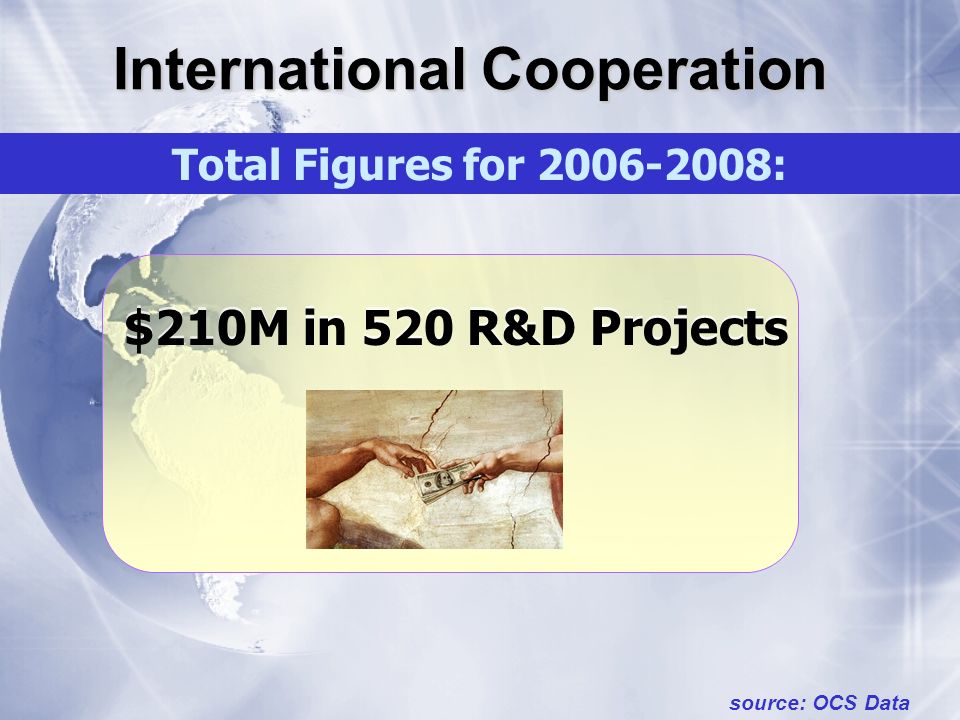 International Cooperation

Total Figures for 2006-2008:

\$210M in 520 R&D Projects

source: OCS Data